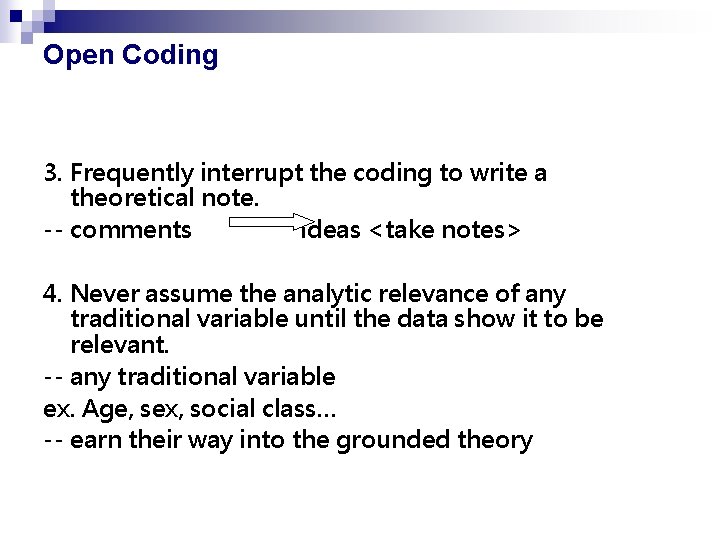 Open Coding

3. Frequently interrupt the coding to write a theoretical note.

-- comments ideas <take notes>

4. Never assume the analytic relevance of any traditional variable until the data show it to be relevant.

-- any traditional variable

ex. Age, sex, social class…

-- earn their way into the grounded theory